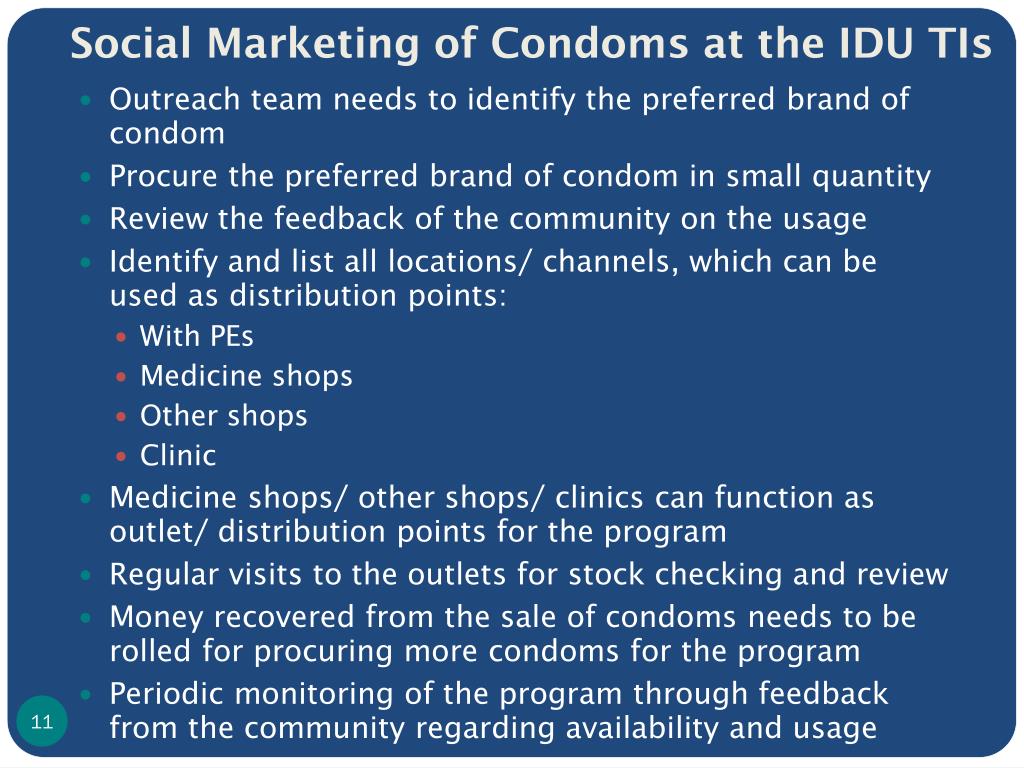 Social Marketing of Condoms at the IDU TIs

- Outreach team needs to identify the preferred brand of condom
- Procure the preferred brand of condom in small quantity
- Review the feedback of the community on the usage
- Identify and list all locations/ channels, which can be used as distribution points:
  - With PEs
  - Medicine shops
  - Other shops
  - Clinic
- Medicine shops/ other shops/ clinics can function as outlet/ distribution points for the program
- Regular visits to the outlets for stock checking and review
- Money recovered from the sale of condoms needs to be rolled for procuring more condoms for the program
- Periodic monitoring of the program through feedback from the community regarding availability and usage

11